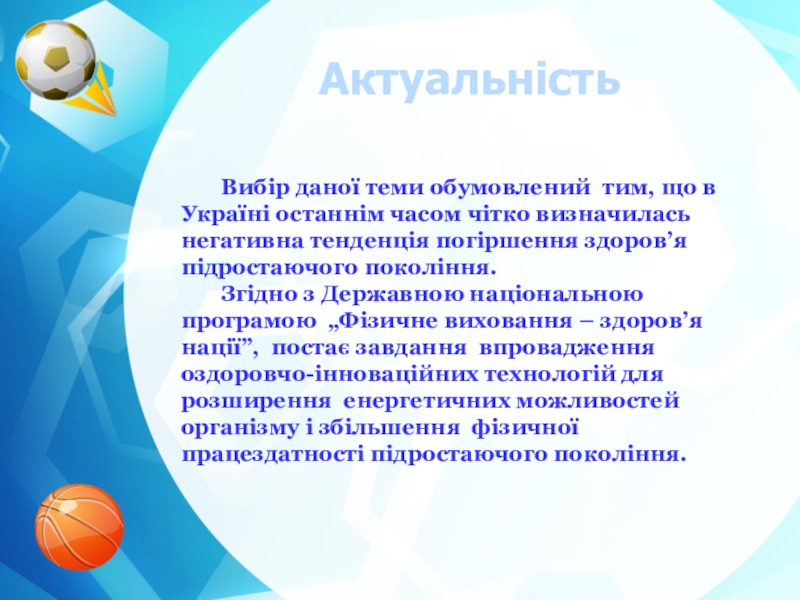 Актуальність

Вибір даної теми обумовлений тим, що в Україні останнім часом чітко визначилась негативна тенденція погіршення здоров’я підростаючого покоління.

Згідно з Державною національною програмою „Фізичне виховання – здоров’я нації”, постає завдання впровадження оздоровчо-інноваційних технологій для розширення енергетичних можливостей організму і збільшення фізичної працездатності підростаючого покоління.